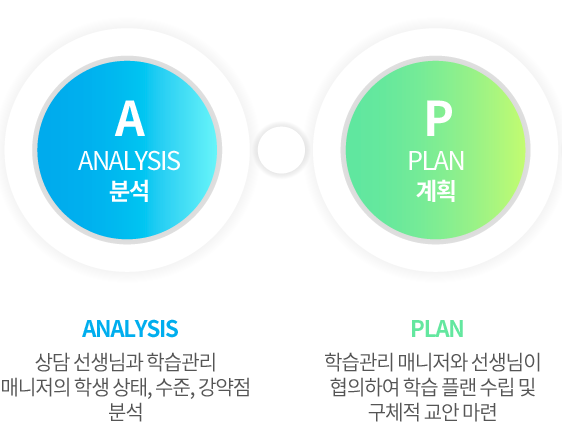 A
ANALYSIS
분석

P
PLAN
계획

ANALYSIS

상담 선생님과 학습관리 매니저의 학생 상태, 수준, 강약점 분석

PLAN

학습관리 매니저와 선생님이 협의하여 학습 플랜 수립 및 구체적 교안 마련